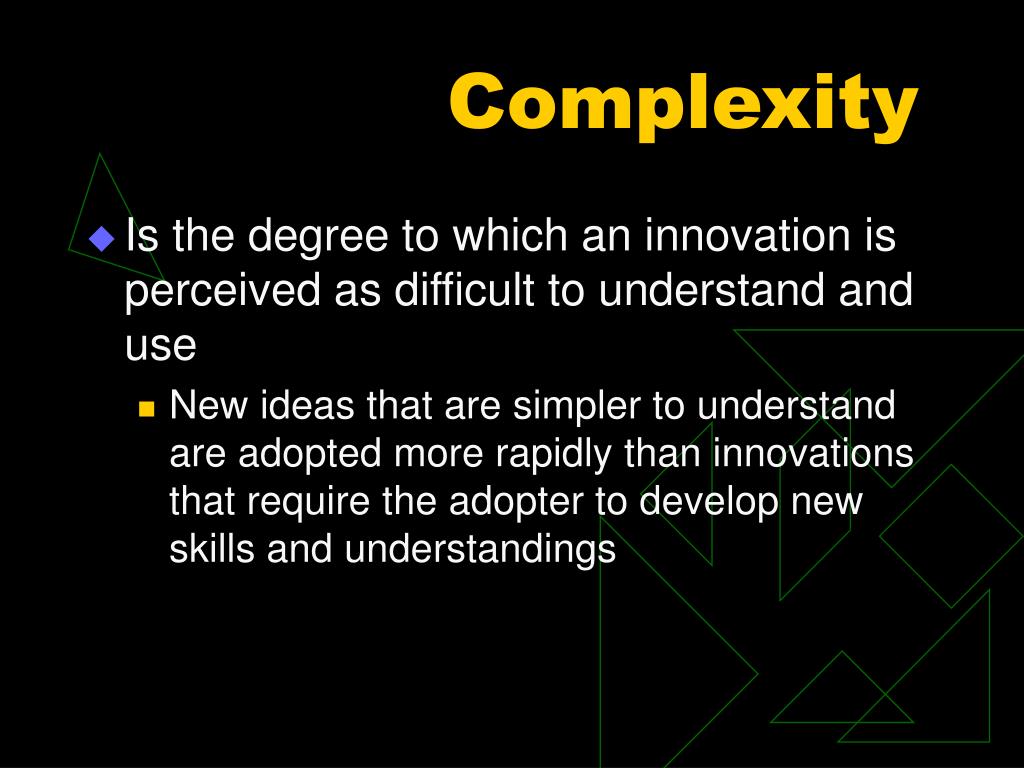 Complexity

Is the degree to which an innovation is perceived as difficult to understand and use

New ideas that are simpler to understand are adopted more rapidly than innovations that require the adopter to develop new skills and understandings